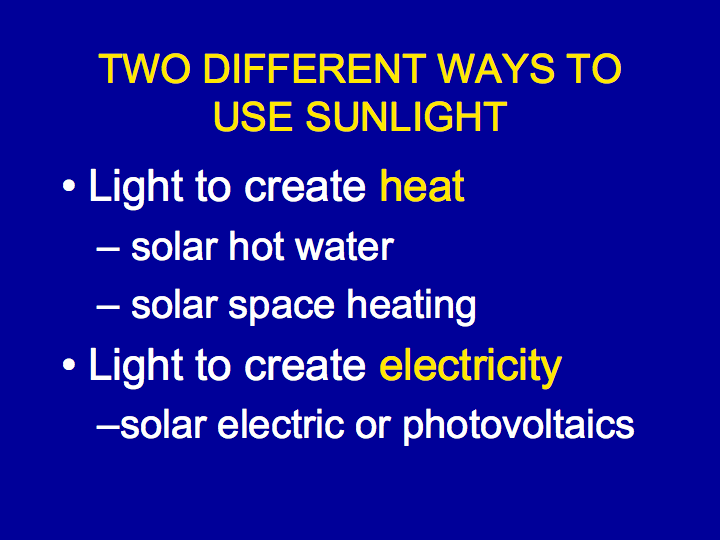 TWO DIFFERENT WAYS TO USE SUNLIGHT

• Light to create heat
– solar hot water
– solar space heating
• Light to create electricity
–solar electric or photovoltaics